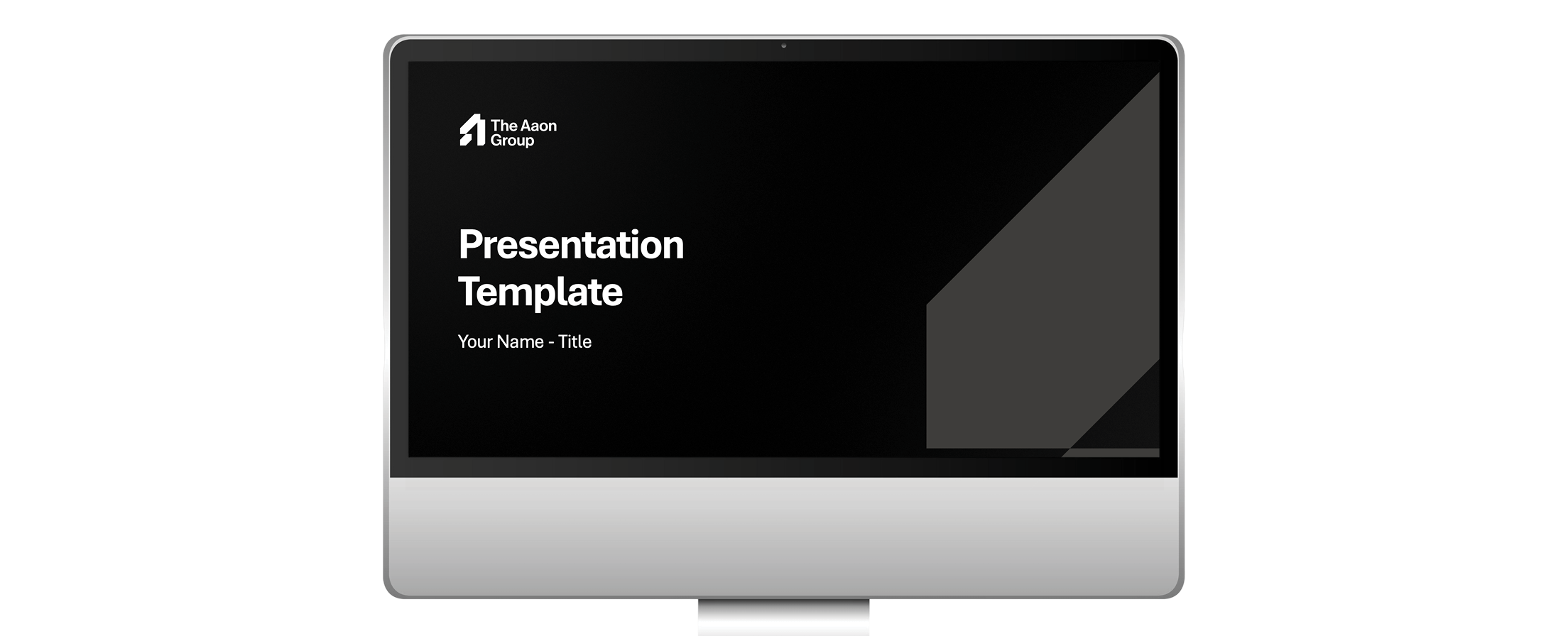 The Aaon Group

Presentation Template

Your Name - Title